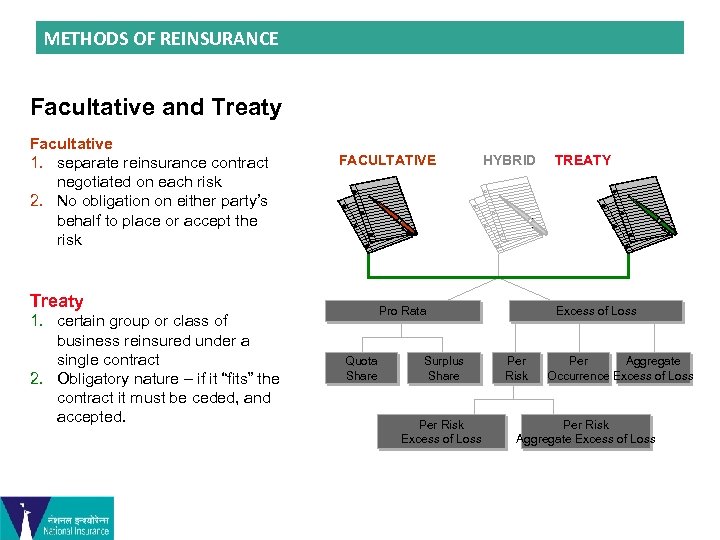 METHODS OF REINSURANCE

Facultative and Treaty

Facultative
1. separate reinsurance contract negotiated on each risk
2. No obligation on either party's behalf to place or accept the risk

Treaty
1. certain group or class of business reinsured under a single contract
2. Obligatory nature – if it "fits" the contract it must be ceded, and accepted.

FACULTATIVE HYBRID TREATY

Pro Rata
Excess of Loss
Quota Share
Surplus Share
Per Risk
Per Occurrence
Aggregate Excess of Loss
Per Risk Excess of Loss
Per Risk Aggregate Excess of Loss

नेशनल इन्श्योरेन्स
National Insurance